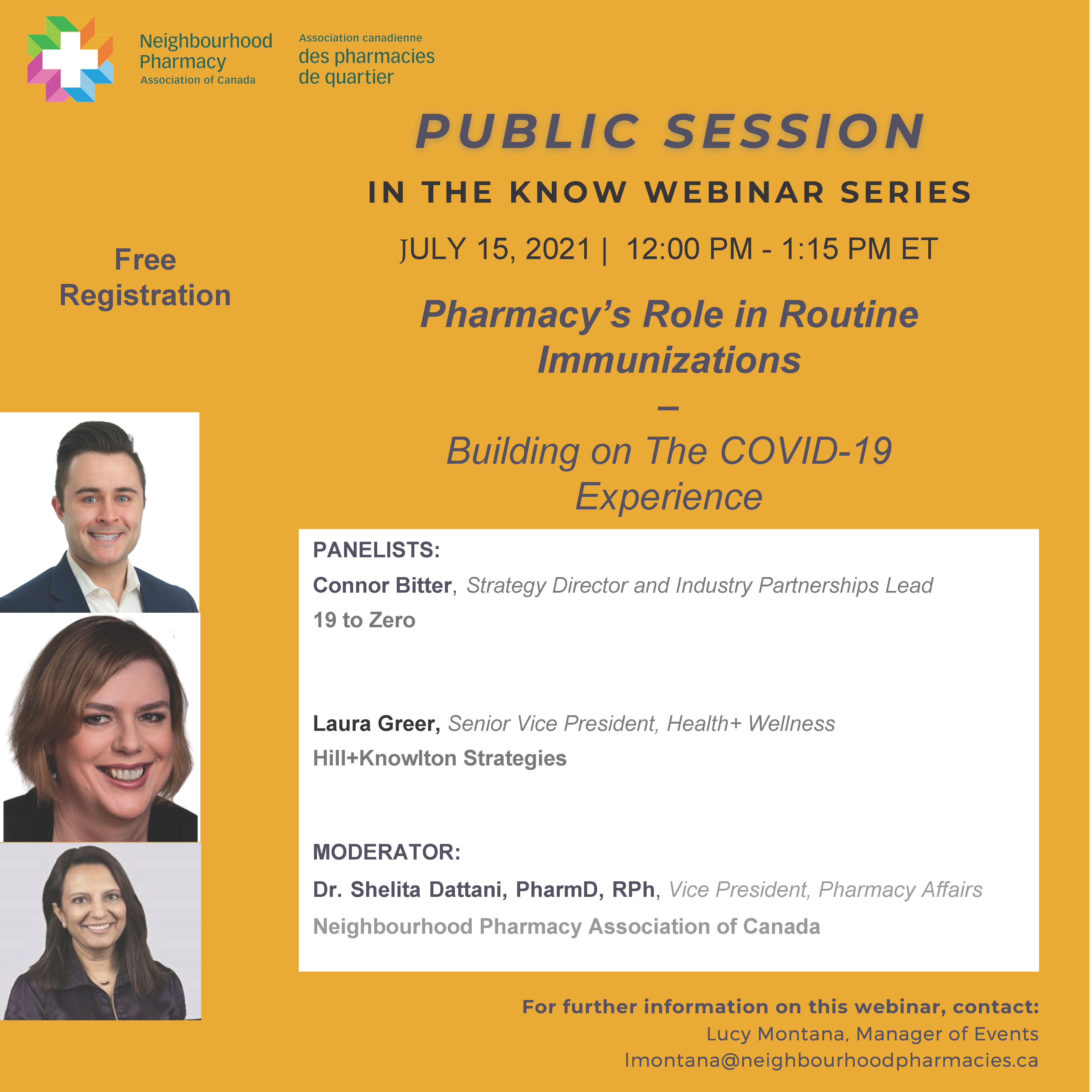 Neighbourhood Pharmacy Association of Canada

Association canadienne des pharmacies de quartier

PUBLIC SESSION

IN THE KNOW WEBINAR SERIES

JULY 15, 2021 | 12:00 PM - 1:15 PM ET

Free Registration

Pharmacy's Role in Routine Immunizations

–

Building on The COVID-19 Experience

PANELISTS:

Connor Bitter, Strategy Director and Industry Partnerships Lead

19 to Zero

Laura Greer, Senior Vice President, Health+ Wellness

Hill+Knowlton Strategies

MODERATOR:

Dr. Shelita Dattani, PharmD, RPh, Vice President, Pharmacy Affairs

Neighbourhood Pharmacy Association of Canada

For further information on this webinar, contact:

Lucy Montana, Manager of Events

lmontana@neighbourhoodpharmacies.ca